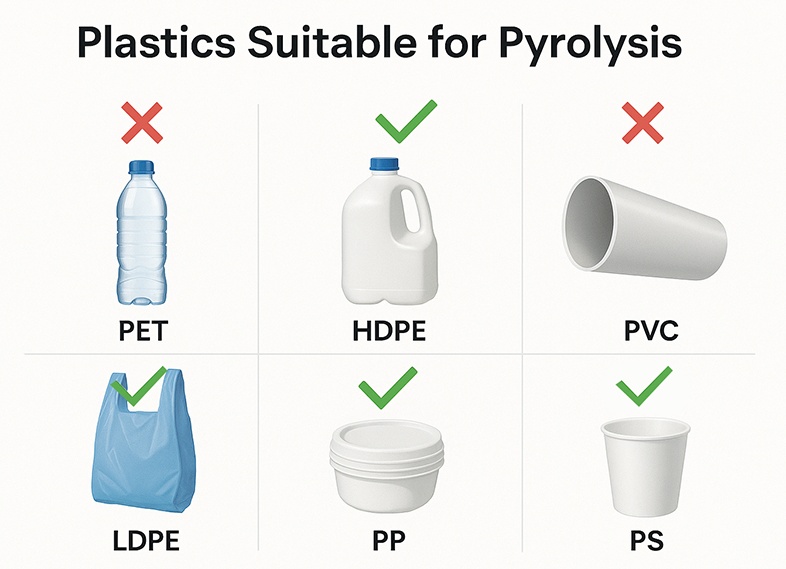 Plastics Suitable for Pyrolysis

PET

HDPE

PVC

LDPE

PP

PS